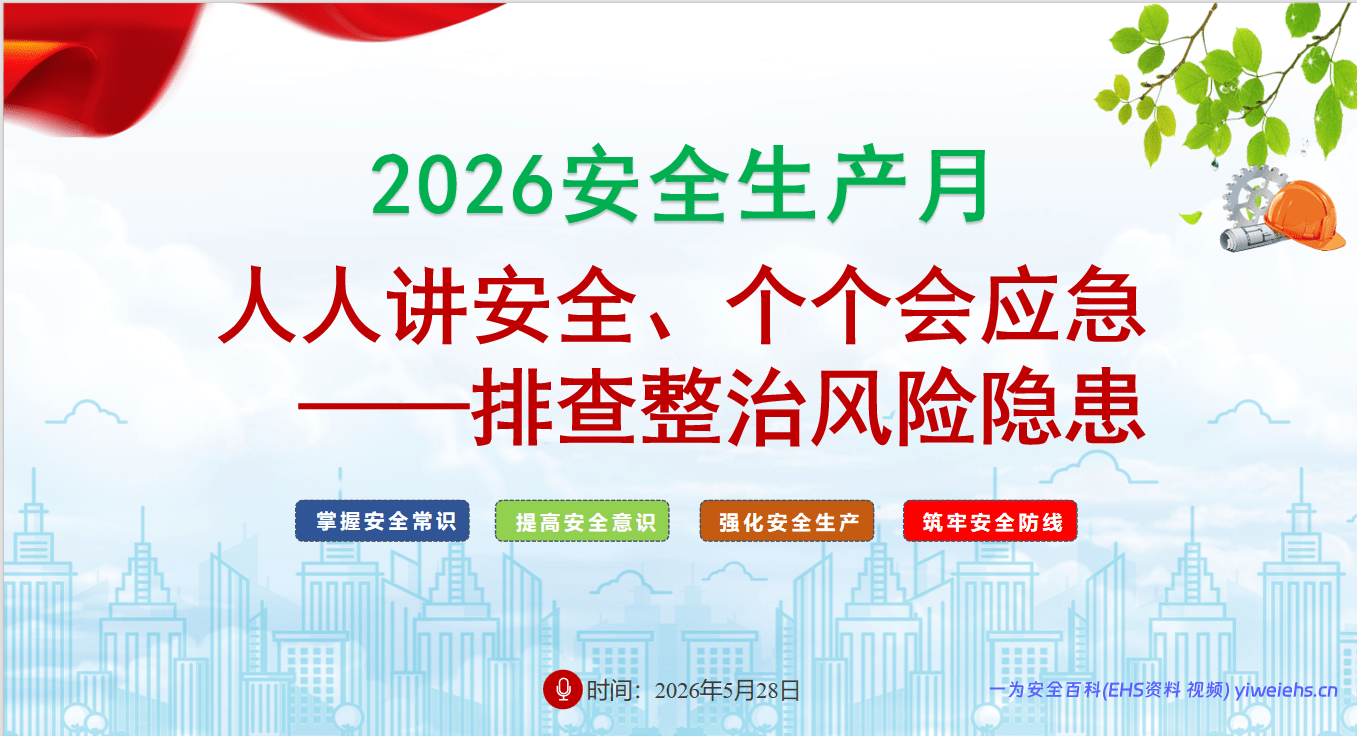 2026安全生产月

人人讲安全、个个会应急
——排查整治风险隐患

掌握安全常识 提高安全意识 强化安全生产 筑牢安全防线

时间：2026年5月28日

一为安全百科(EHS资料 视频) yiweiehs.cn